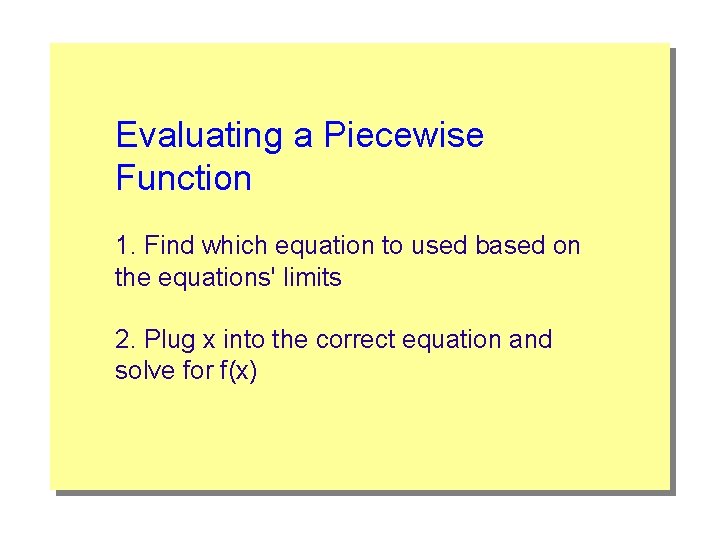 Evaluating a Piecewise Function

1. Find which equation to used based on the equations' limits

2. Plug x into the correct equation and solve for f(x)